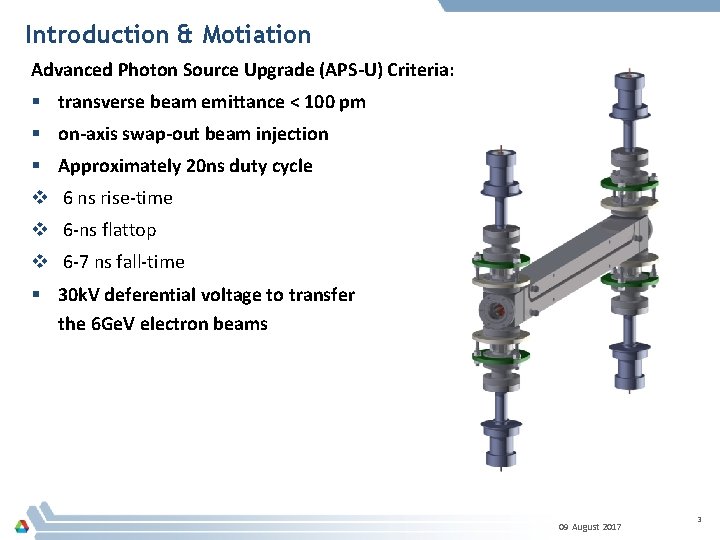 Introduction & Motiation

Advanced Photon Source Upgrade (APS-U) Criteria:

▪ transverse beam emittance < 100 pm

▪ on-axis swap-out beam injection

▪ Approximately 20ns duty cycle

❖ 6 ns rise-time

❖ 6-ns flattop

❖ 6-7 ns fall-time

▪ 30kV deferential voltage to transfer the 6GeV electron beams

09 August 2017

3